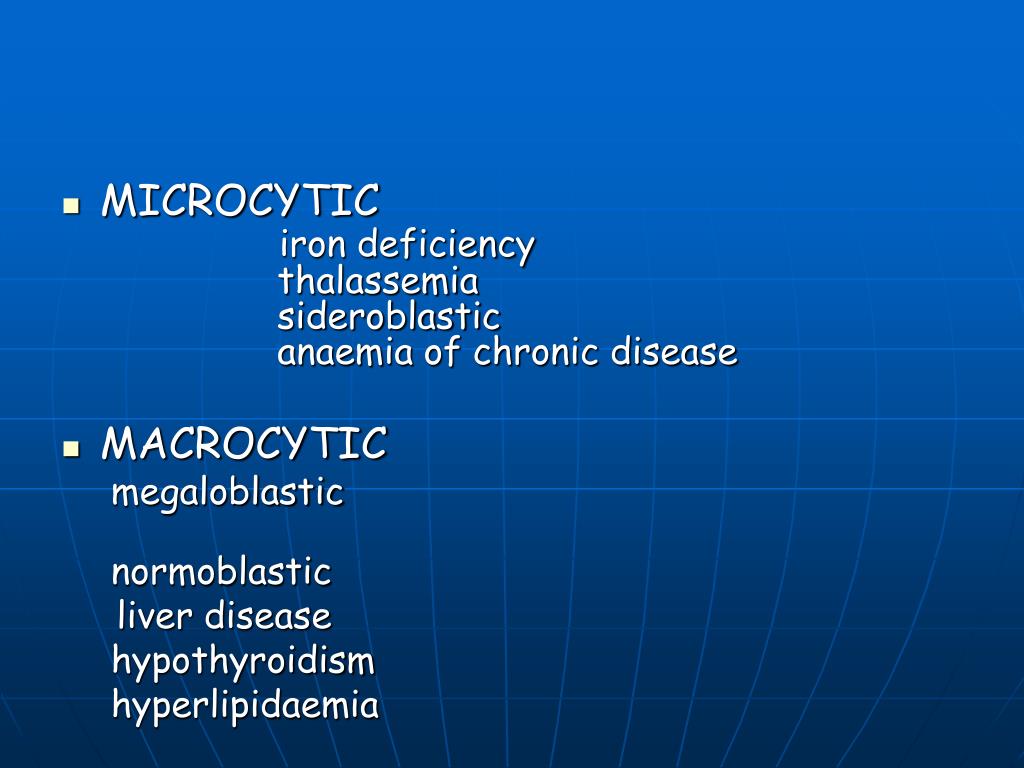 MICROCYTIC
iron deficiency
thalassemia
sideroblastic
anaemia of chronic disease

MACROCYTIC
megaloblastic

normoblastic
liver disease
hypothyroidism
hyperlipidaemia